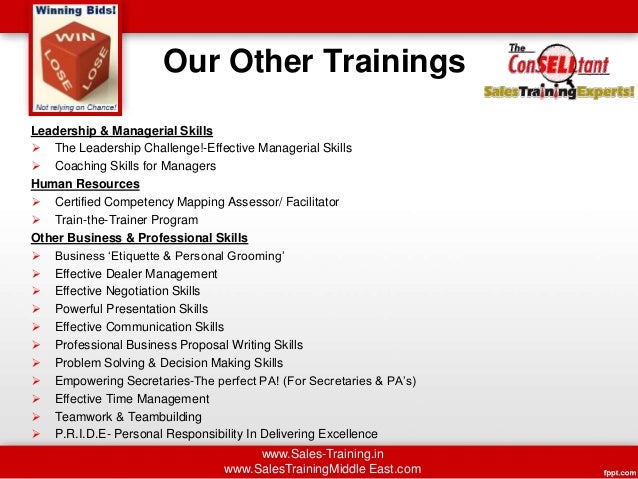 Winning Bids!

WIN
LOSE
LOSE

Not relying on Chance!

Our Other Trainings

The ConSELLtant
SalesTrainingExperts!

Leadership & Managerial Skills
➢ The Leadership Challenge!-Effective Managerial Skills
➢ Coaching Skills for Managers
Human Resources
➢ Certified Competency Mapping Assessor/ Facilitator
➢ Train-the-Trainer Program
Other Business & Professional Skills
➢ Business 'Etiquette & Personal Grooming'
➢ Effective Dealer Management
➢ Effective Negotiation Skills
➢ Powerful Presentation Skills
➢ Effective Communication Skills
➢ Professional Business Proposal Writing Skills
➢ Problem Solving & Decision Making Skills
➢ Empowering Secretaries-The perfect PA! (For Secretaries & PA's)
➢ Effective Time Management
➢ Teamwork & Teambuilding
➢ P.R.I.D.E- Personal Responsibility In Delivering Excellence

www.Sales-Training.in
www.SalesTrainingMiddle East.com

fppt.com